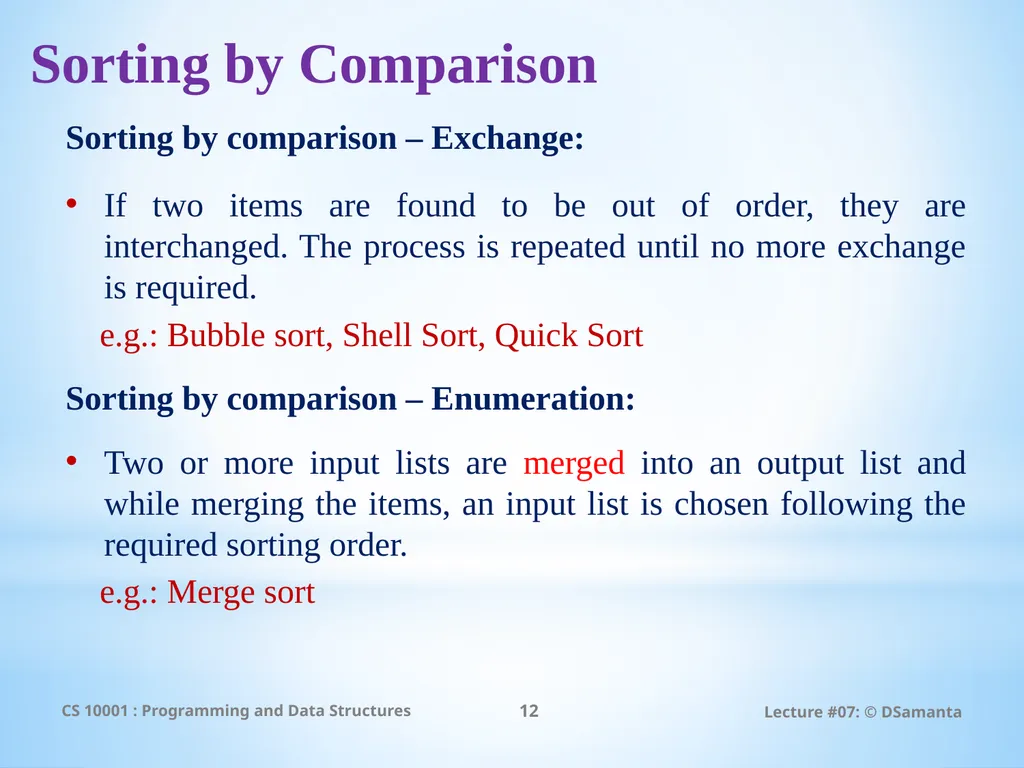 Sorting by Comparison

Sorting by comparison – Exchange:

• If two items are found to be out of order, they are interchanged. The process is repeated until no more exchange is required.

e.g.: Bubble sort, Shell Sort, Quick Sort

Sorting by comparison – Enumeration:

• Two or more input lists are merged into an output list and while merging the items, an input list is chosen following the required sorting order.

e.g.: Merge sort

CS 10001 : Programming and Data Structures

12

Lecture #07: © DSamanta